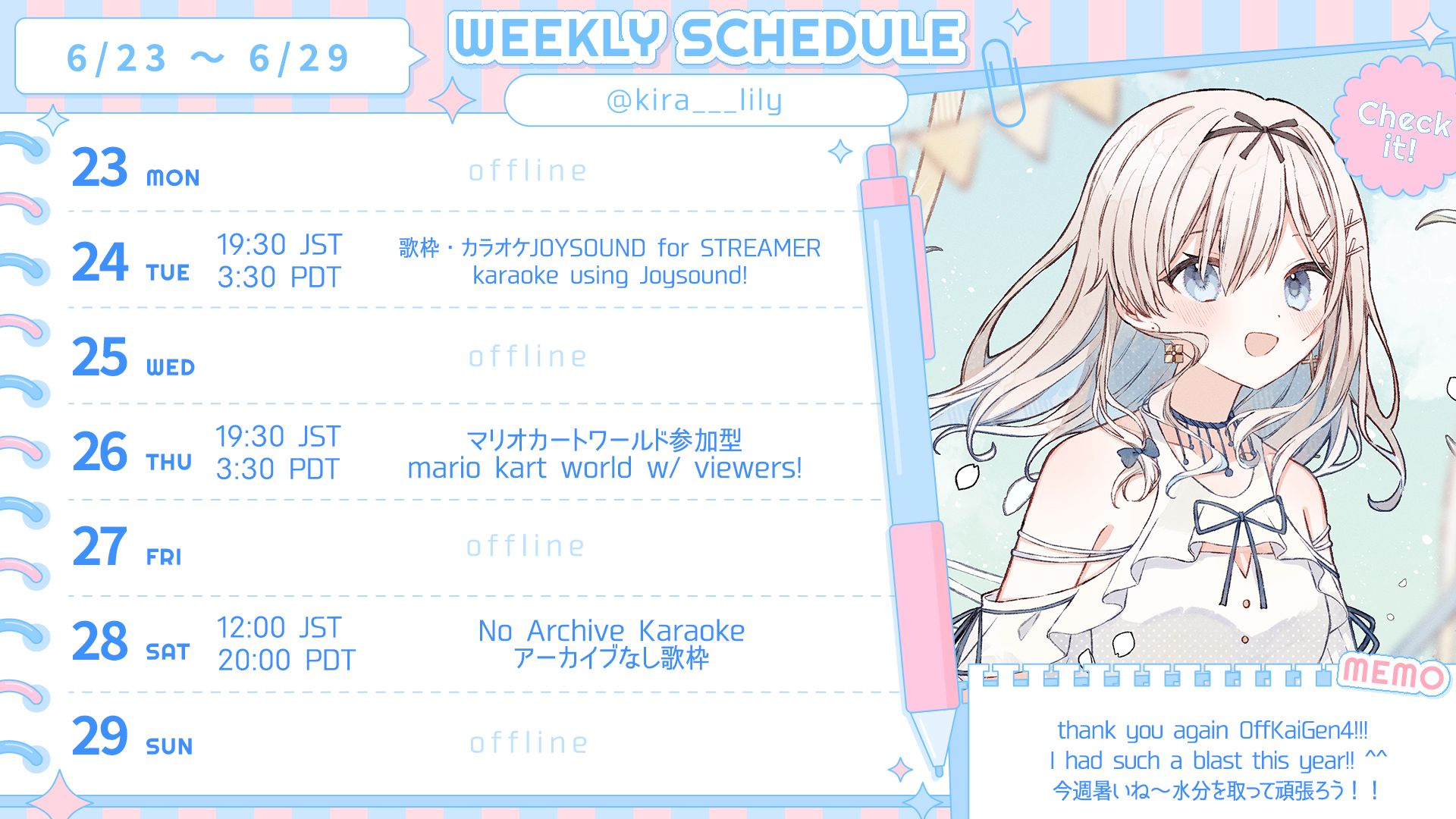 6/23 ～ 6/29

WEEKLY SCHEDULE

@kira___lily

Check it!

23 MON offline

24 TUE 19:30 JST 3:30 PDT 歌枠・カラオケJOYSOUND for STREAMER karaoke using Joysound!

25 WED offline

26 THU 19:30 JST 3:30 PDT マリオカートワールド参加型 mario kart world w/ viewers!

27 FRI offline

28 SAT 12:00 JST 20:00 PDT No Archive Karaoke アーカイブなし歌枠

29 SUN offline

MEMO

thank you again OffKaiGen4!!!
I had such a blast this year!! ^^
今週暑いね～水分を取って頑張ろう！！